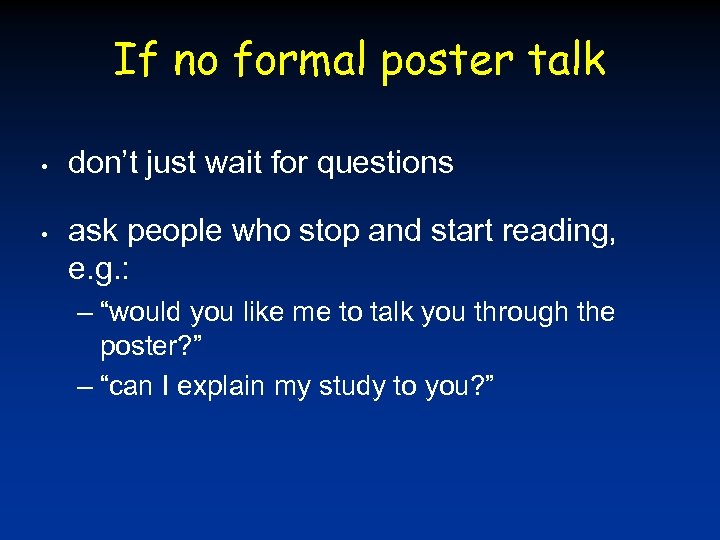 If no formal poster talk

• don’t just wait for questions

• ask people who stop and start reading, e.g.:
– “would you like me to talk you through the poster?”
– “can I explain my study to you?”